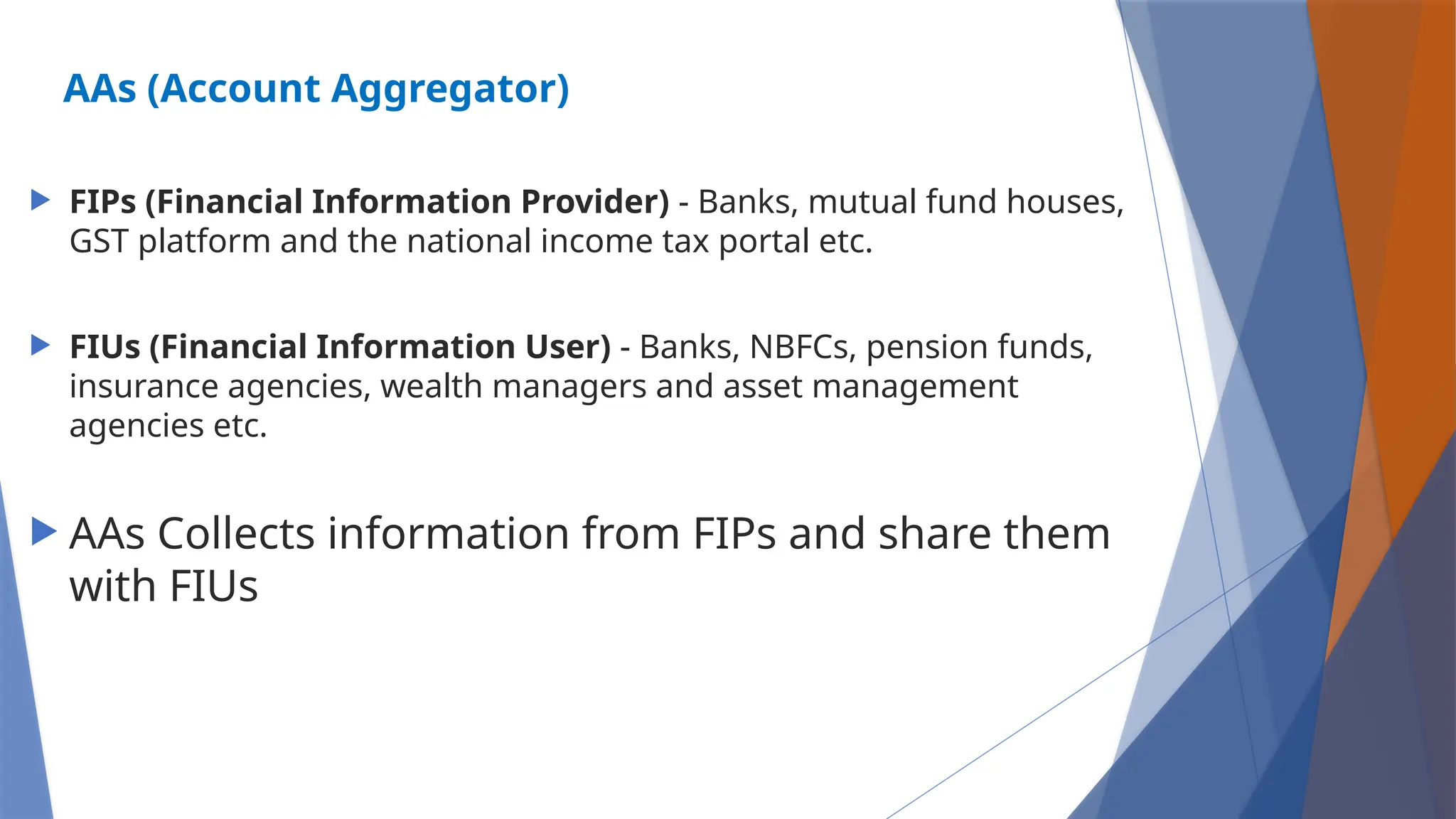 AAs (Account Aggregator)

FIPs (Financial Information Provider) - Banks, mutual fund houses, GST platform and the national income tax portal etc.

FIUs (Financial Information User) - Banks, NBFCs, pension funds, insurance agencies, wealth managers and asset management agencies etc.

AAs Collects information from FIPs and share them with FIUs